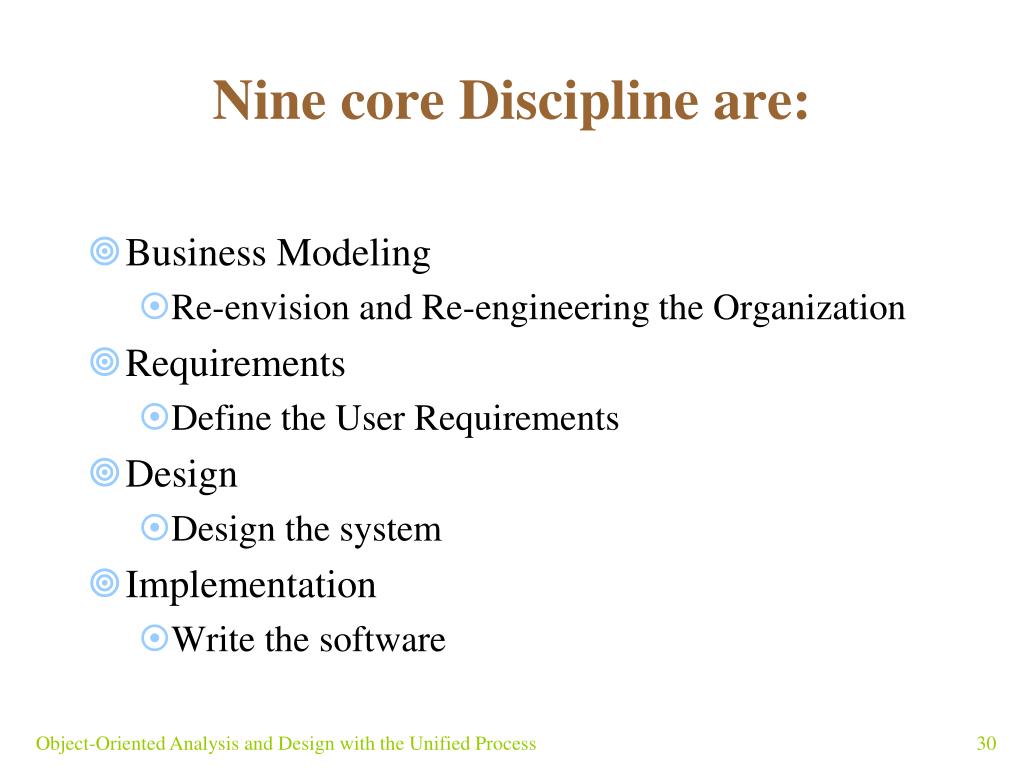 Nine core Discipline are:

Business Modeling

Re-envision and Re-engineering the Organization

Requirements

Define the User Requirements

Design

Design the system

Implementation

Write the software

Object-Oriented Analysis and Design with the Unified Process

30